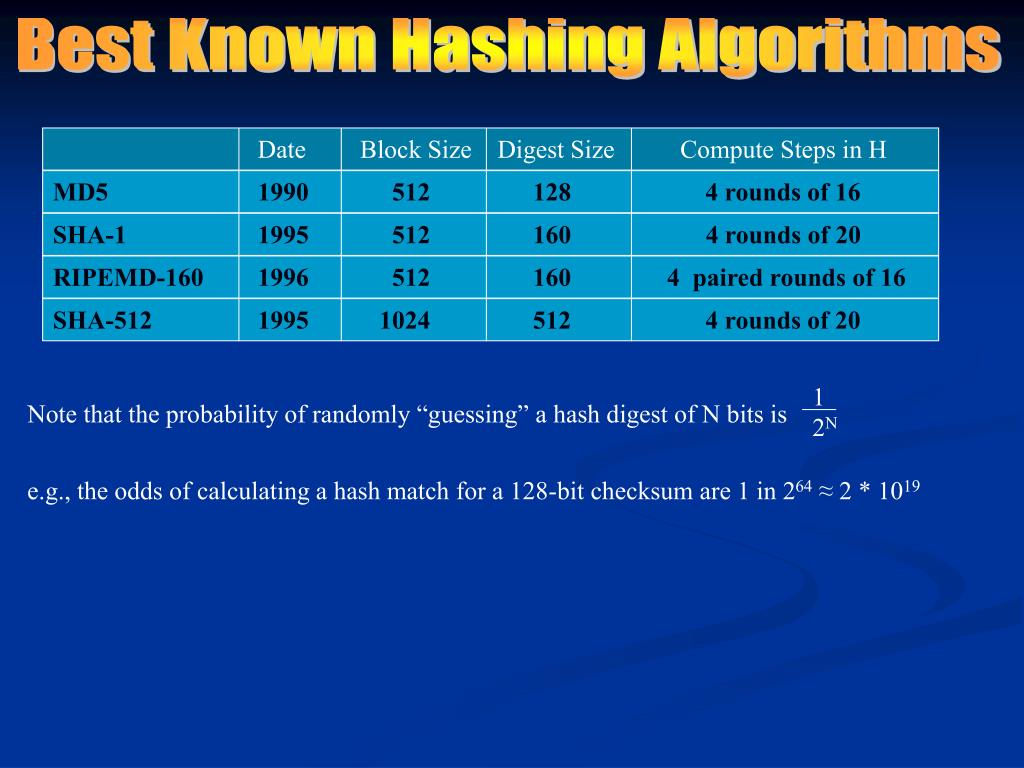 Best Known Hashing Algorithms

| | Date | Block Size | Digest Size | Compute Steps in H |
|---|---|---|---|---|
| MD5 | 1990 | 512 | 128 | 4 rounds of 16 |
| SHA-1 | 1995 | 512 | 160 | 4 rounds of 20 |
| RIPEMD-160 | 1996 | 512 | 160 | 4 paired rounds of 16 |
| SHA-512 | 1995 | 1024 | 512 | 4 rounds of 20 |

Note that the probability of randomly “guessing” a hash digest of N bits is $\frac{1}{2^N}$

e.g., the odds of calculating a hash match for a 128-bit checksum are 1 in $2^{64} \approx 2 * 10^{19}$